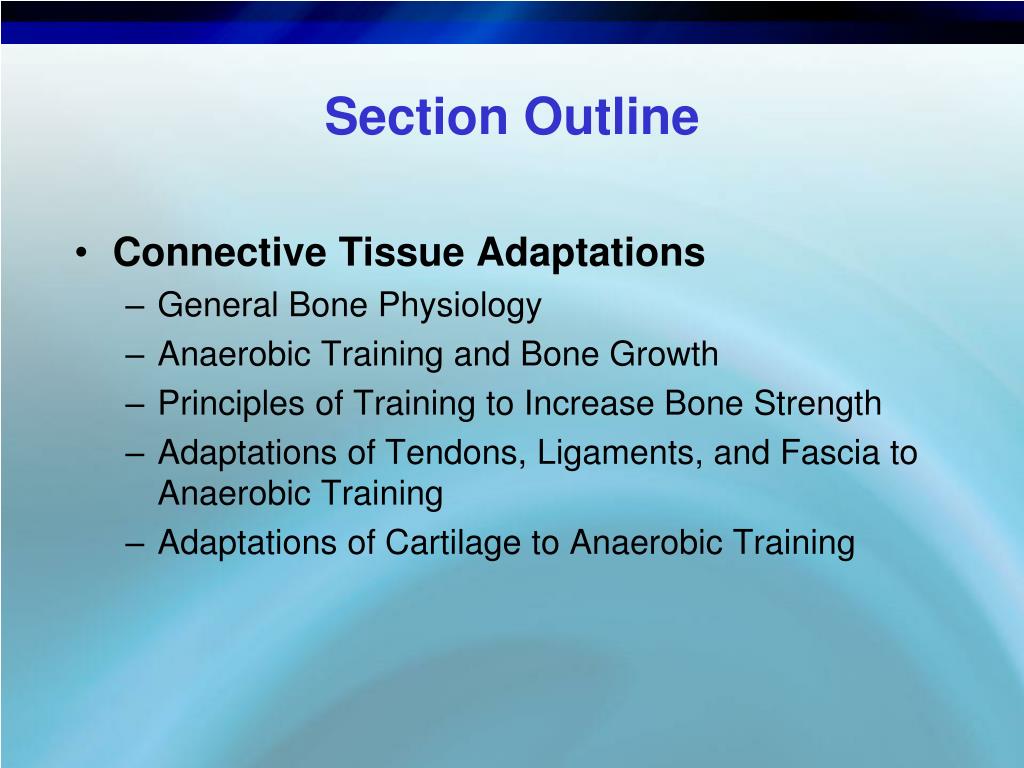 Section Outline

• Connective Tissue Adaptations
– General Bone Physiology
– Anaerobic Training and Bone Growth
– Principles of Training to Increase Bone Strength
– Adaptations of Tendons, Ligaments, and Fascia to Anaerobic Training
– Adaptations of Cartilage to Anaerobic Training